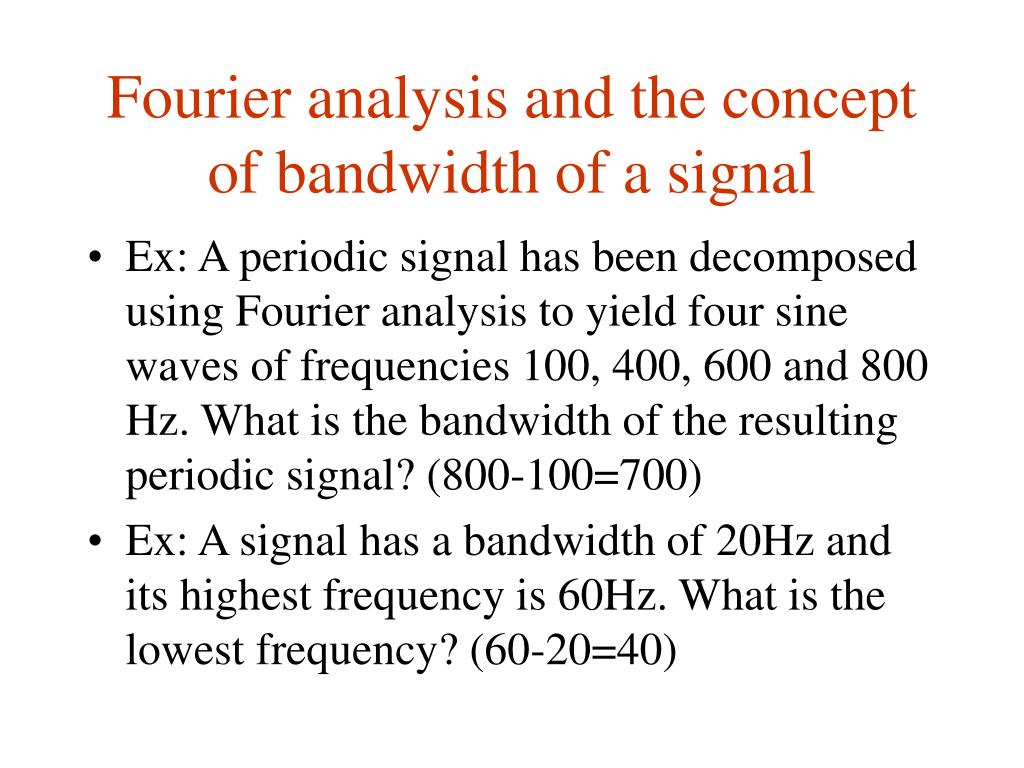 Fourier analysis and the concept of bandwidth of a signal

• Ex: A periodic signal has been decomposed using Fourier analysis to yield four sine waves of frequencies 100, 400, 600 and 800 Hz. What is the bandwidth of the resulting periodic signal? (800-100=700)

• Ex: A signal has a bandwidth of 20Hz and its highest frequency is 60Hz. What is the lowest frequency? (60-20=40)